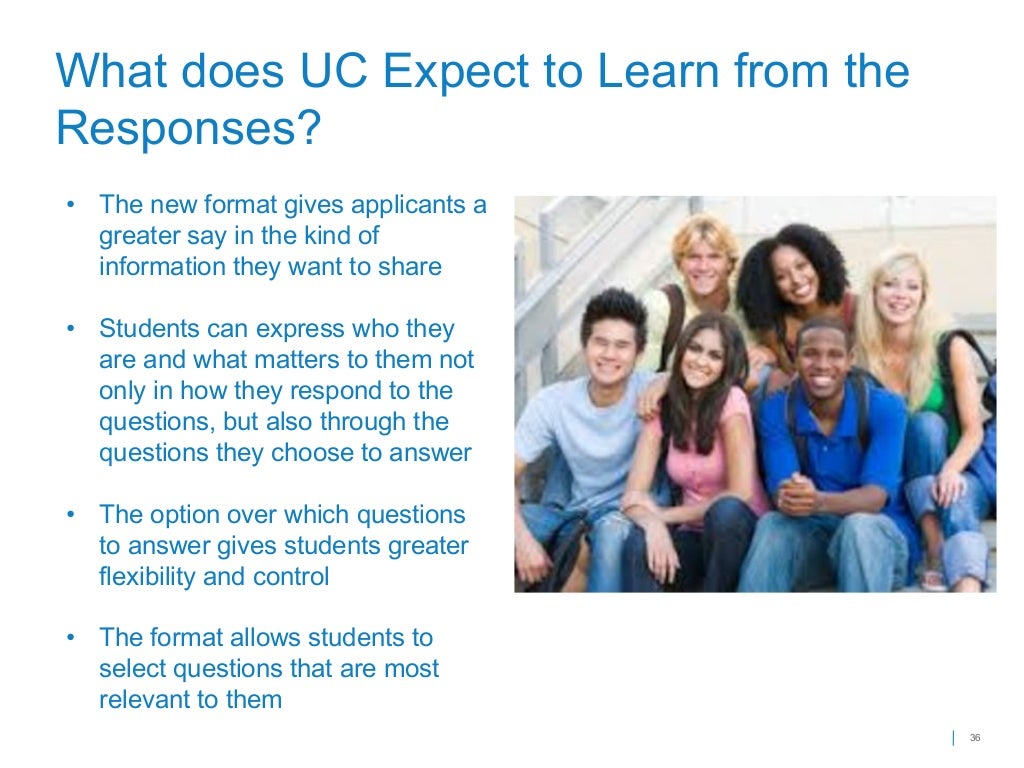 What does UC Expect to Learn from the Responses?

• The new format gives applicants a greater say in the kind of information they want to share

• Students can express who they are and what matters to them not only in how they respond to the questions, but also through the questions they choose to answer

• The option over which questions to answer gives students greater flexibility and control

• The format allows students to select questions that are most relevant to them

36